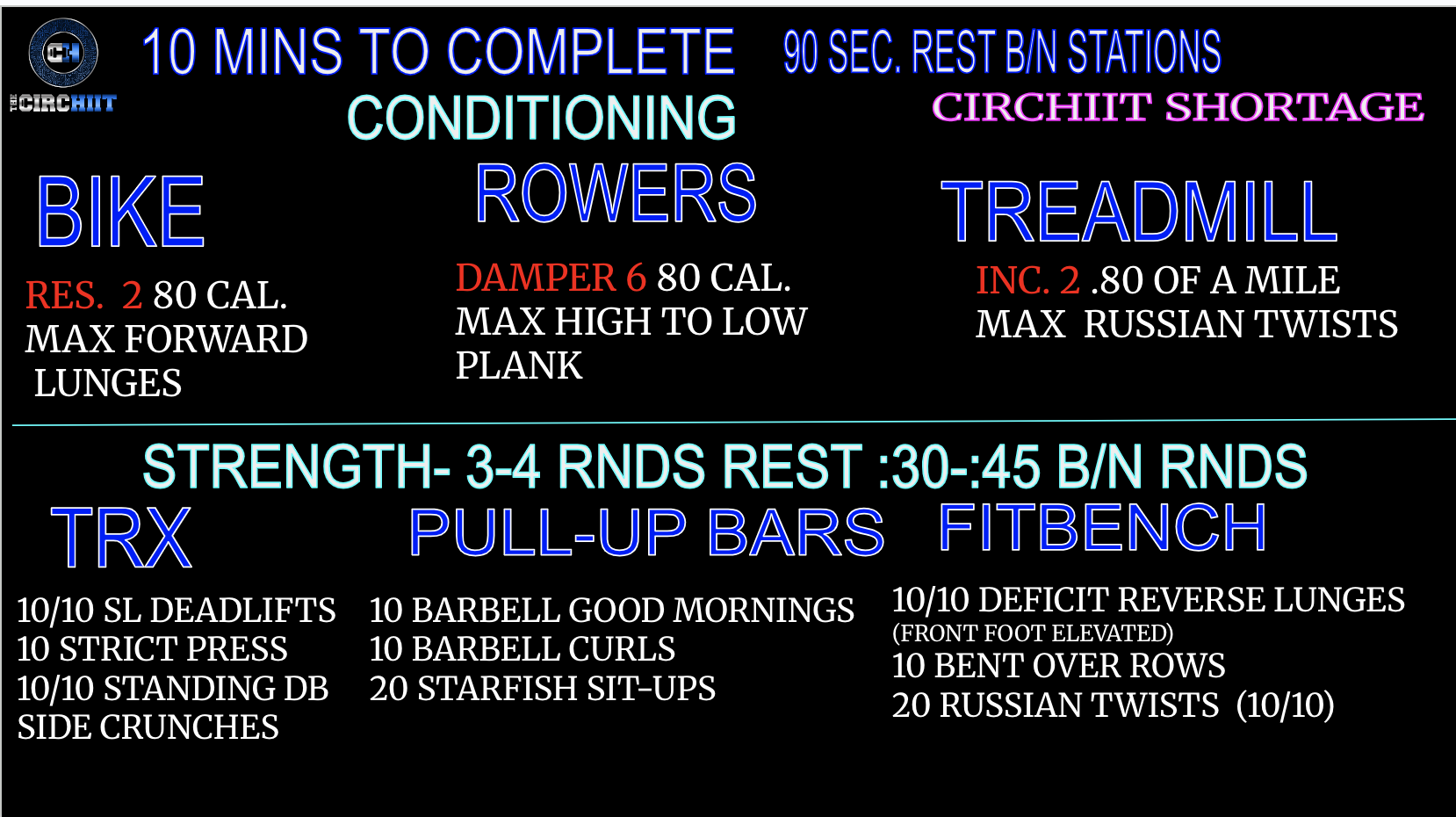 CH
THE CIRCHIIT

10 MINS TO COMPLETE 90 SEC. REST B/N STATIONS

CONDITIONING

CIRCHIIT SHORTAGE

BIKE

RES. 2 80 CAL.
MAX FORWARD LUNGES

ROWERS

DAMPER 6 80 CAL.
MAX HIGH TO LOW PLANK

TREADMILL

INC. 2 .80 OF A MILE
MAX RUSSIAN TWISTS

STRENGTH- 3-4 RNDS REST :30-:45 B/N RNDS

TRX

10/10 SL DEADLIFTS
10 STRICT PRESS
10/10 STANDING DB SIDE CRUNCHES

PULL-UP BARS

10 BARBELL GOOD MORNINGS
10 BARBELL CURLS
20 STARFISH SIT-UPS

FITBENCH

10/10 DEFICIT REVERSE LUNGES
(FRONT FOOT ELEVATED)
10 BENT OVER ROWS
20 RUSSIAN TWISTS (10/10)